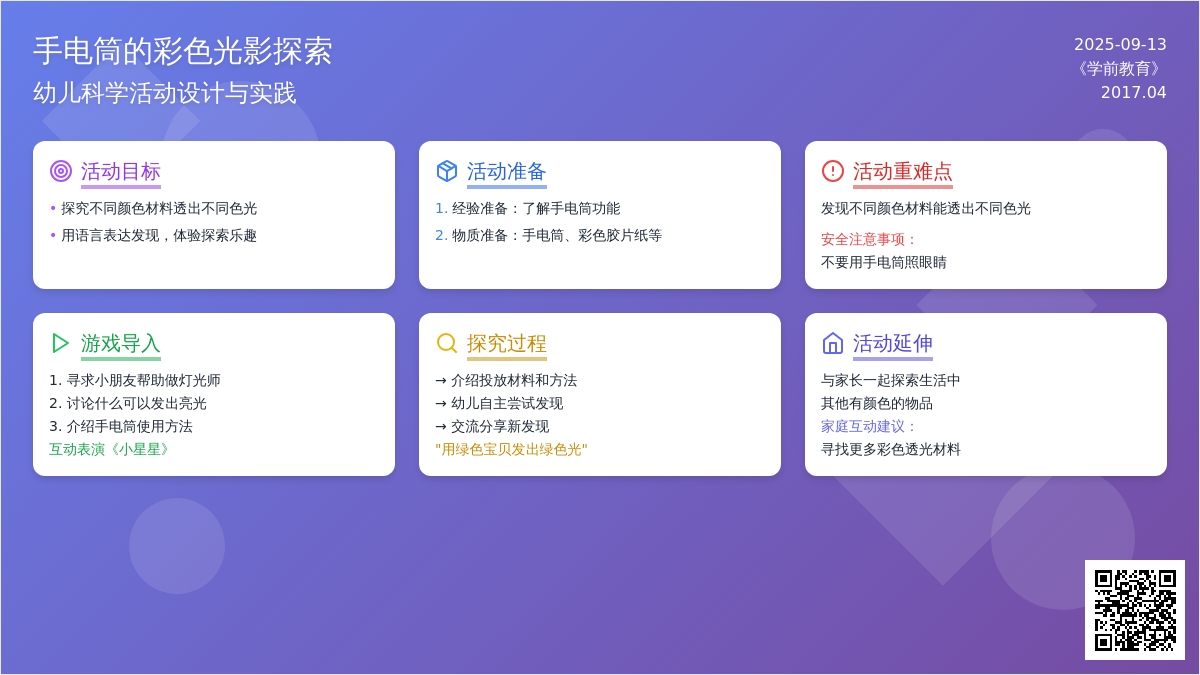 手电筒的彩色光影探索
幼儿科学活动设计与实践

2025-09-13
《学前教育》
2017.04

活动目标
• 探究不同颜色材料透出不同色光
• 用语言表达发现，体验探索乐趣

活动准备
1. 经验准备：了解手电筒功能
2. 物质准备：手电筒、彩色胶片纸等

活动重难点
发现不同颜色材料能透出不同色光
安全注意事项：
不要用手电筒照眼睛

游戏导入
1. 寻求小朋友帮助做灯光师
2. 讨论什么可以发出亮光
3. 介绍手电筒使用方法
互动表演《小星星》

探究过程
→ 介绍投放材料和方法
→ 幼儿自主尝试发现
→ 交流分享新发现
"用绿色宝贝发出绿色光"

活动延伸
与家长一起探索生活中
其他有颜色的物品
家庭互动建议：
寻找更多彩色透光材料